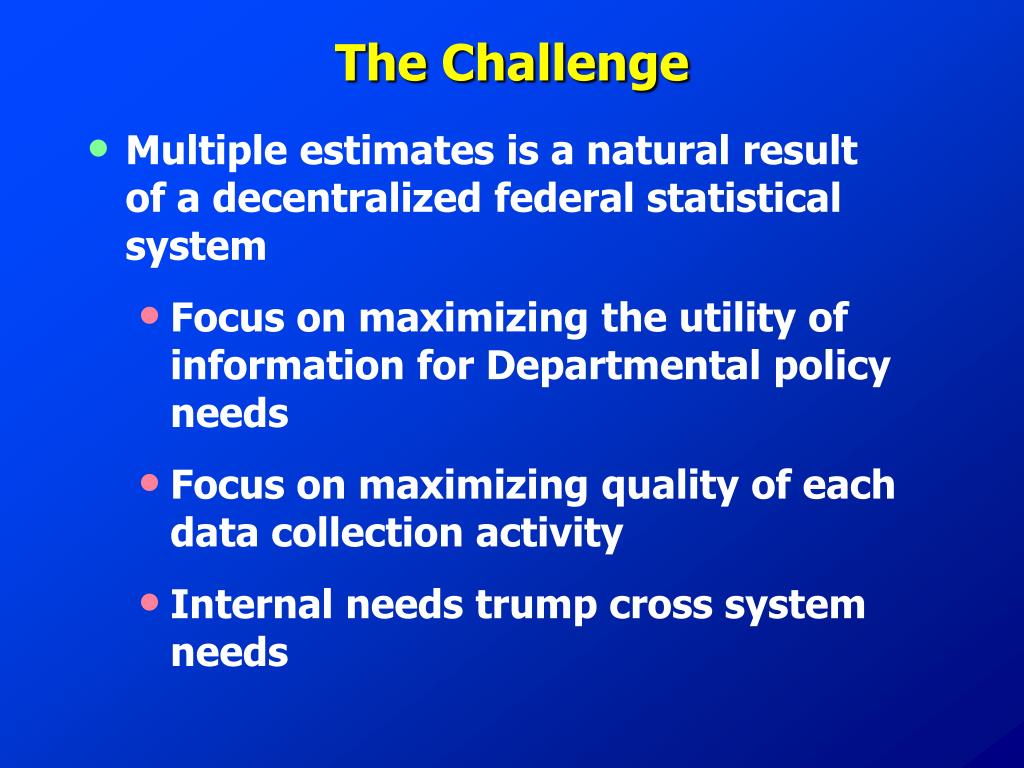 The Challenge

• Multiple estimates is a natural result of a decentralized federal statistical system

• Focus on maximizing the utility of information for Departmental policy needs

• Focus on maximizing quality of each data collection activity

• Internal needs trump cross system needs